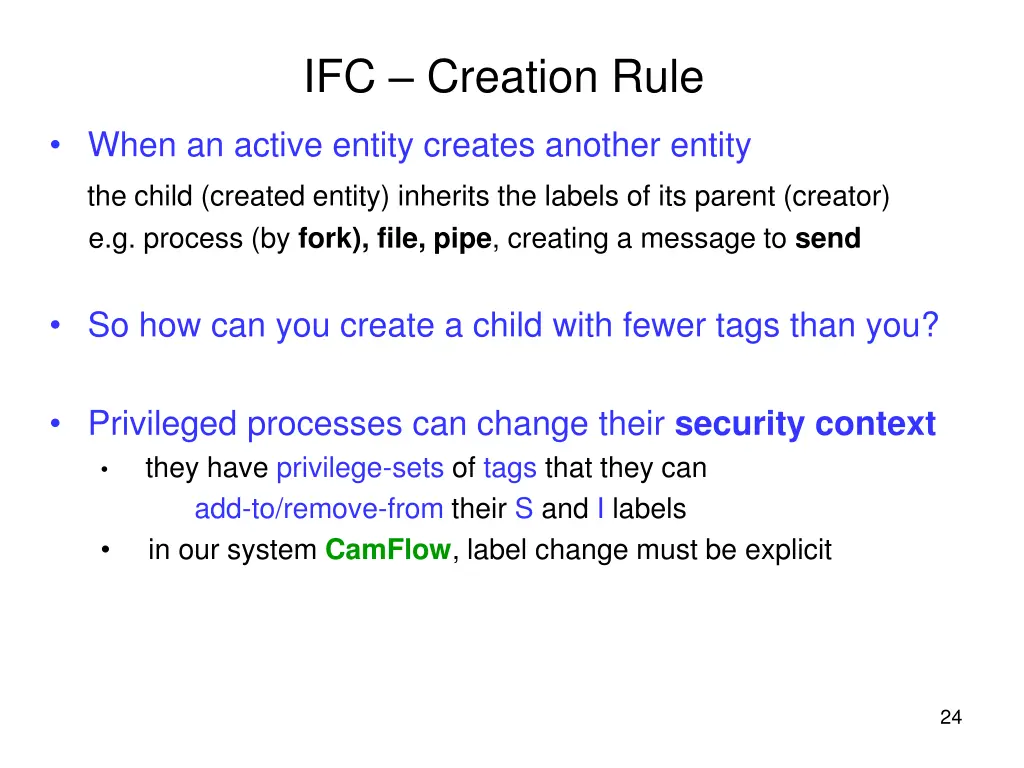 IFC – Creation Rule

• When an active entity creates another entity
the child (created entity) inherits the labels of its parent (creator)
e.g. process (by fork), file, pipe, creating a message to send

• So how can you create a child with fewer tags than you?

• Privileged processes can change their security context
  • they have privilege-sets of tags that they can add-to/remove-from their S and I labels
  • in our system CamFlow, label change must be explicit

24